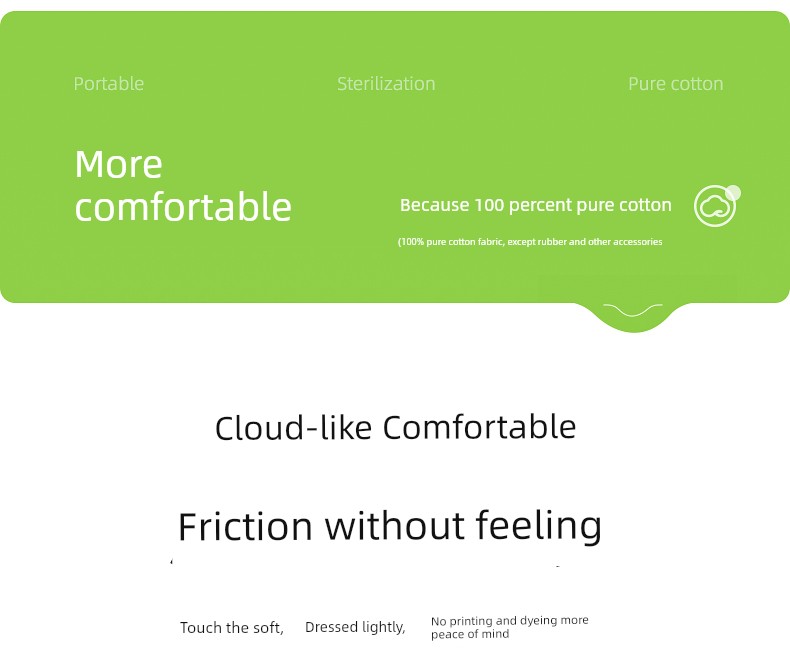 Portable Sterilization Pure cotton

More comfortable

Because 100 percent pure cotton

(100% pure cotton fabric, except rubber and other accessories

Cloud-like Comfortable

Friction without feeling

Touch the soft, Dressed lightly, No printing and dyeing more peace of mind